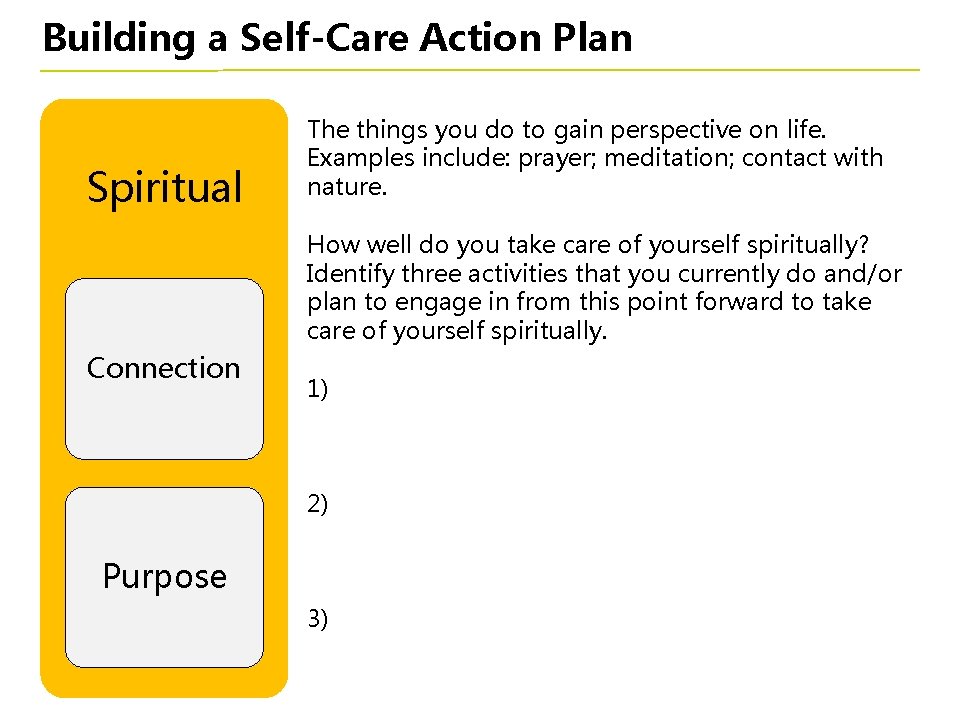 Building a Self-Care Action Plan

Spiritual

Connection

Purpose

The things you do to gain perspective on life. Examples include: prayer; meditation; contact with nature.

How well do you take care of yourself spiritually? Identify three activities that you currently do and/or plan to engage in from this point forward to take care of yourself spiritually.

1)

2)

3)